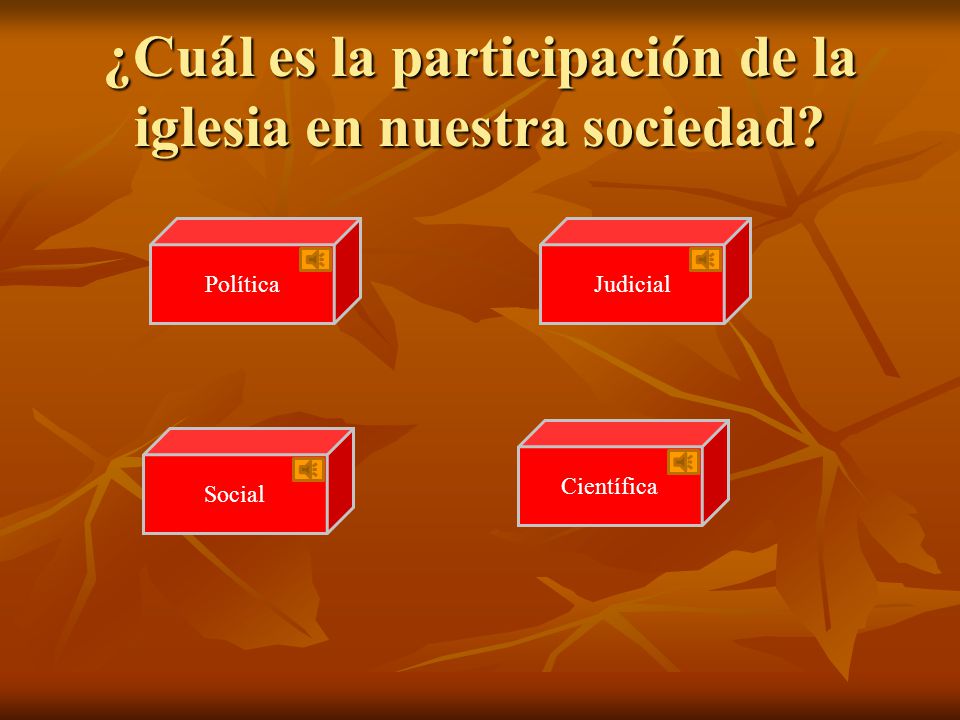 ¿Cuál es la participación de la iglesia en nuestra sociedad?

Política

Judicial

Social

Científica